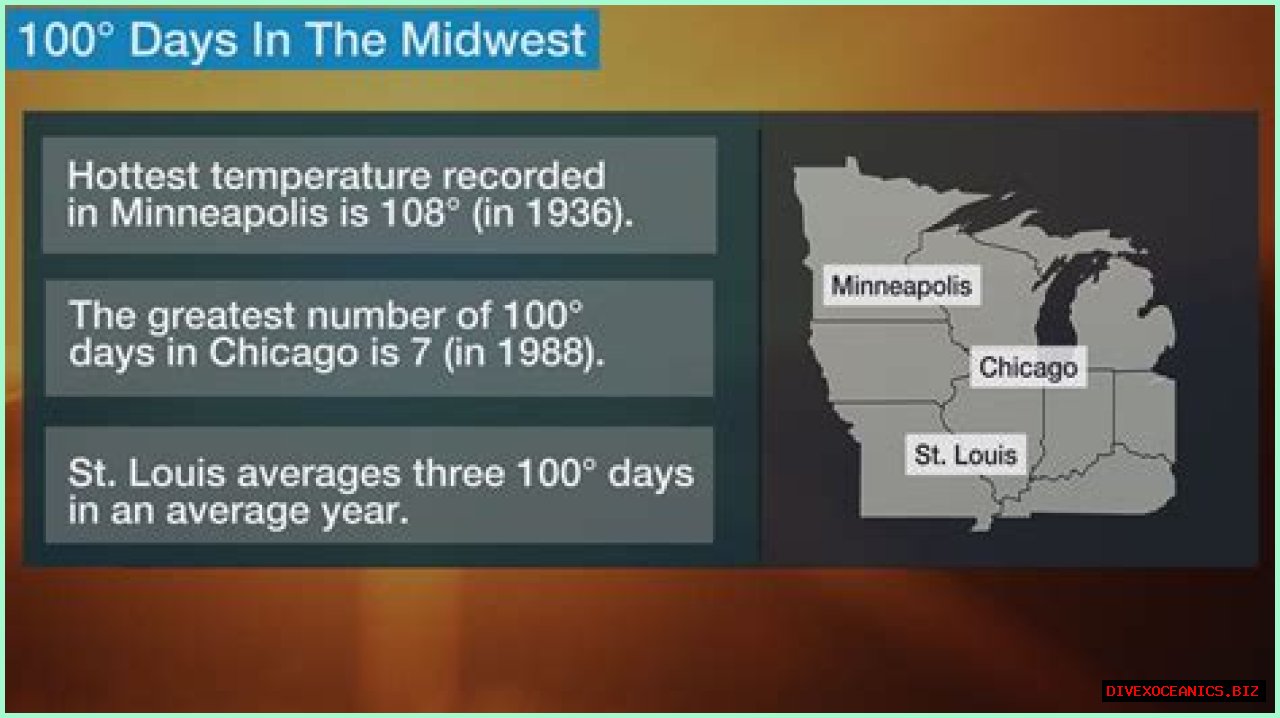 100° Days In The Midwest

Hottest temperature recorded in Minneapolis is 108° (in 1936).

The greatest number of 100° days in Chicago is 7 (in 1988).

St. Louis averages three 100° days in an average year.

Minneapolis

Chicago

St. Louis

DIVEXOCEANICS.BIZ